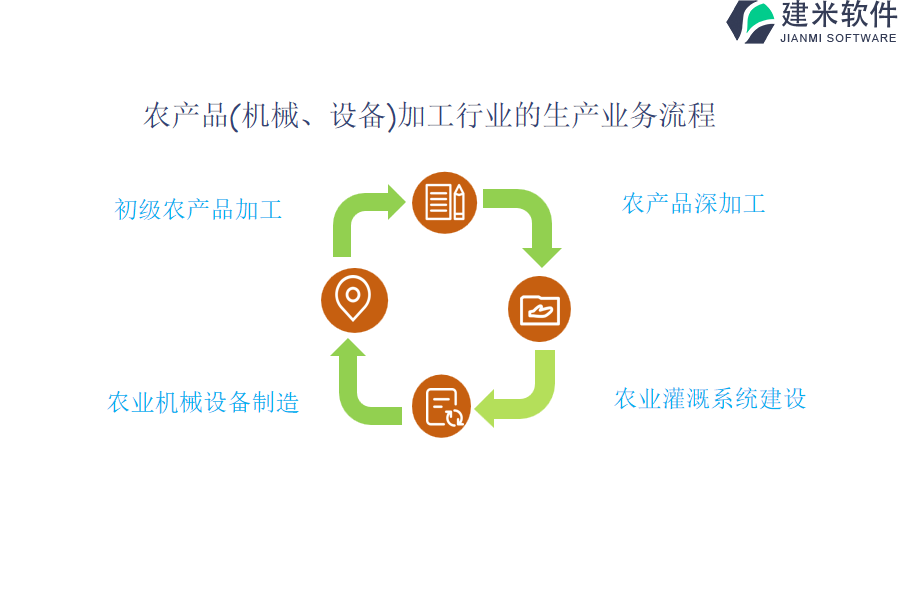 建米软件
JIANMI SOFTWARE

农产品(机械、设备)加工行业的生产业务流程

初级农产品加工

农产品深加工

农业机械设备制造

农业灌溉系统建设